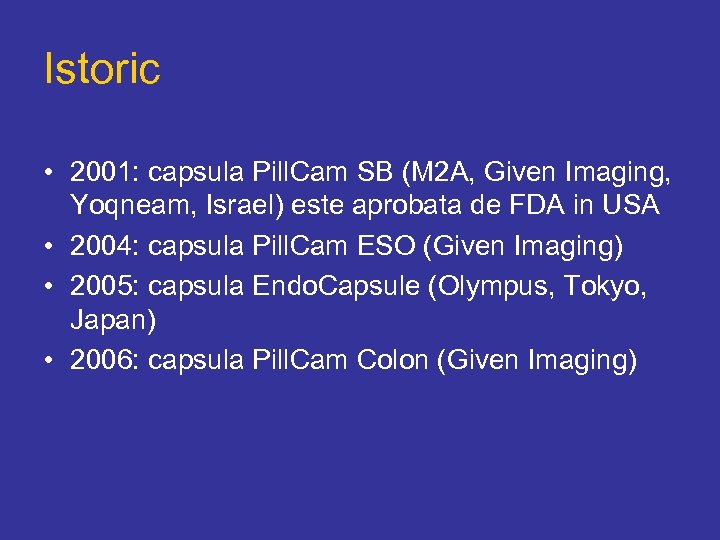 Istoric

• 2001: capsula PillCam SB (M2A, Given Imaging, Yoqneam, Israel) este aprobata de FDA in USA
• 2004: capsula PillCam ESO (Given Imaging)
• 2005: capsula EndoCapsule (Olympus, Tokyo, Japan)
• 2006: capsula PillCam Colon (Given Imaging)